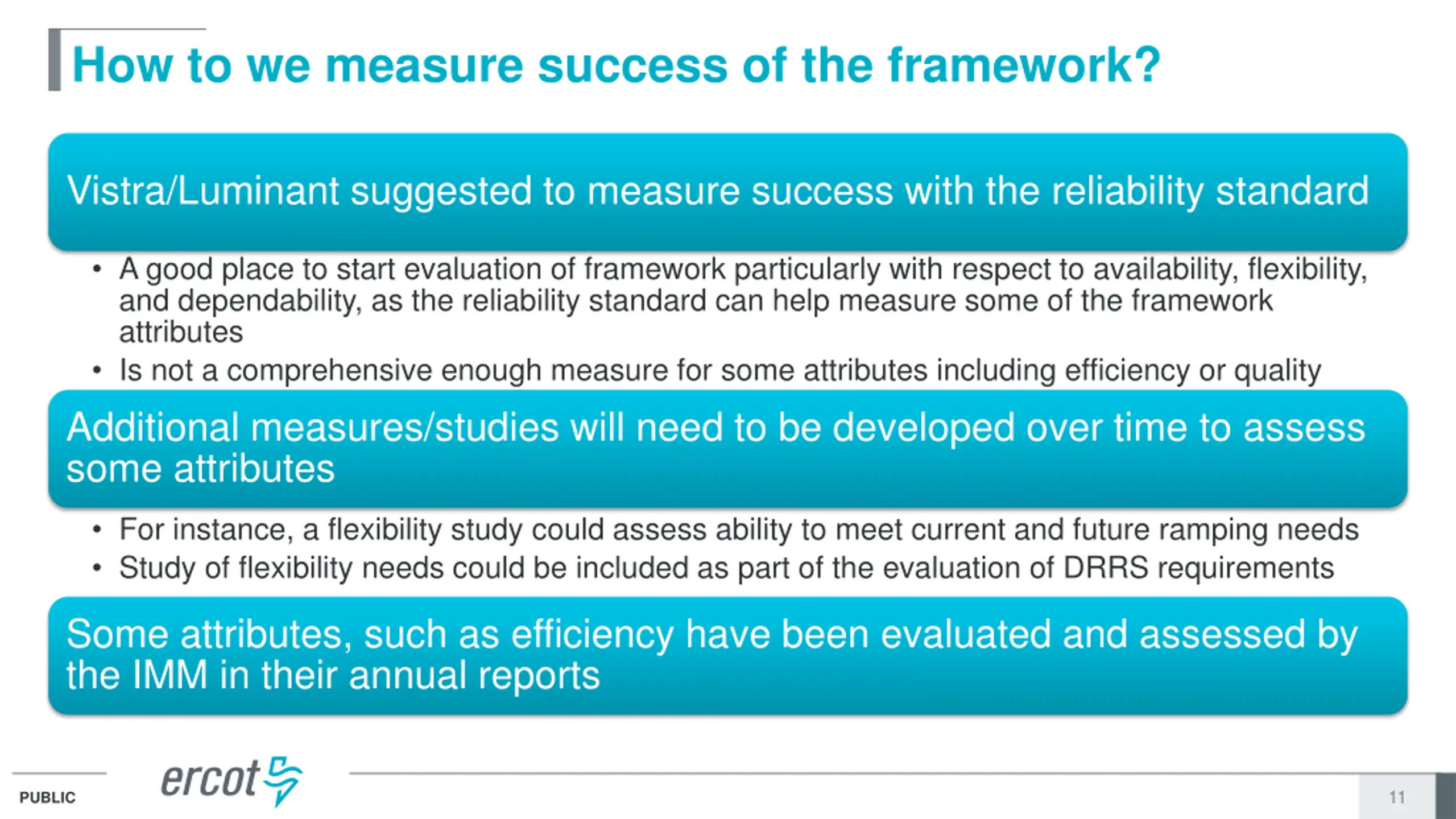 How to we measure success of the framework?

Vistra/Luminant suggested to measure success with the reliability standard

• A good place to start evaluation of framework particularly with respect to availability, flexibility, and dependability, as the reliability standard can help measure some of the framework attributes
• Is not a comprehensive enough measure for some attributes including efficiency or quality

Additional measures/studies will need to be developed over time to assess some attributes

• For instance, a flexibility study could assess ability to meet current and future ramping needs
• Study of flexibility needs could be included as part of the evaluation of DRRS requirements

Some attributes, such as efficiency have been evaluated and assessed by the IMM in their annual reports

PUBLIC
ercot
11